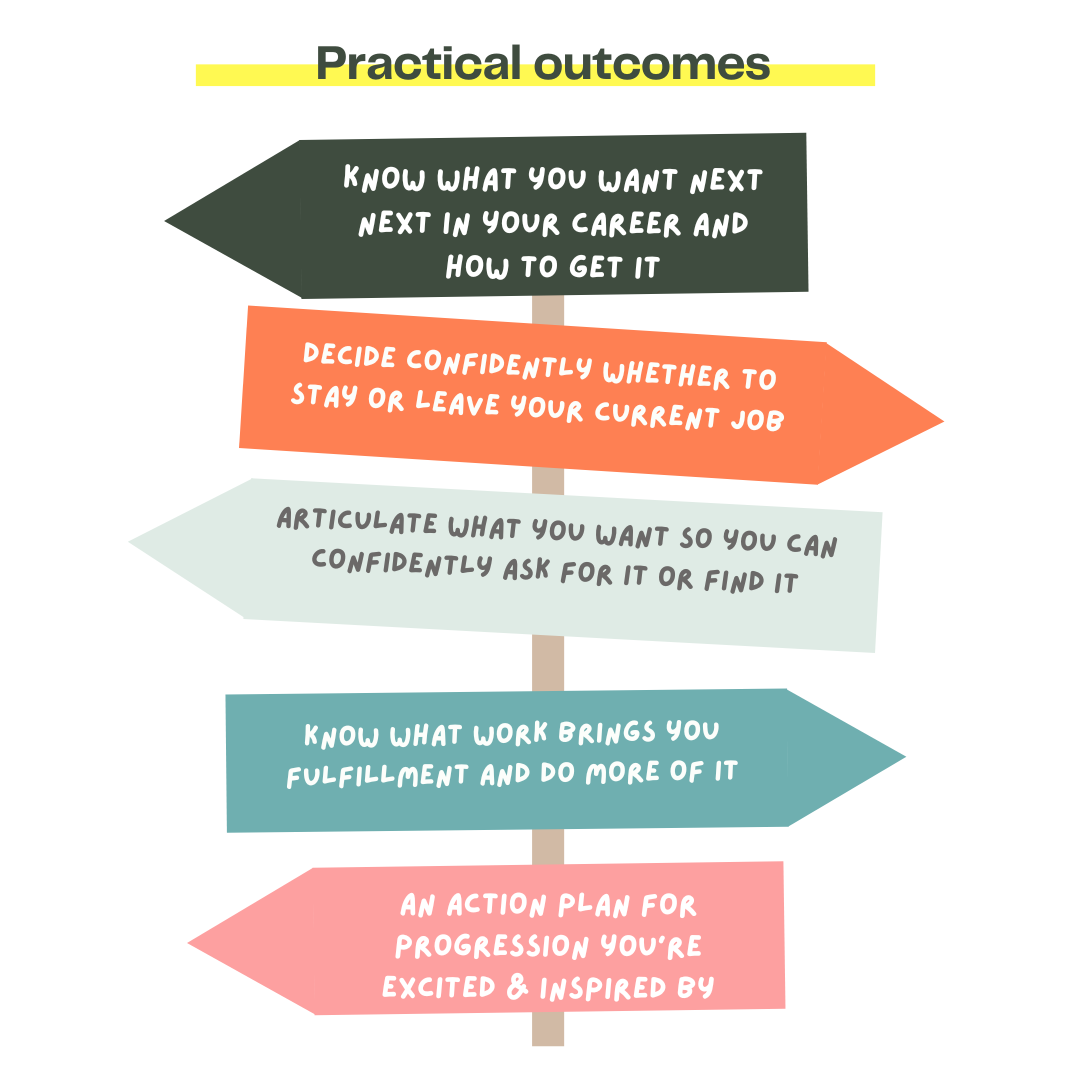 Practical outcomes

KNOW WHAT YOU WANT NEXT NEXT IN YOUR CAREER AND HOW TO GET IT

DECIDE CONFIDENTLY WHETHER TO STAY OR LEAVE YOUR CURRENT JOB

ARTICULATE WHAT YOU WANT SO YOU CAN CONFIDENTLY ASK FOR IT OR FIND IT

KNOW WHAT WORK BRINGS YOU FULFILLMENT AND DO MORE OF IT

AN ACTION PLAN FOR PROGRESSION YOU'RE EXCITED & INSPIRED BY